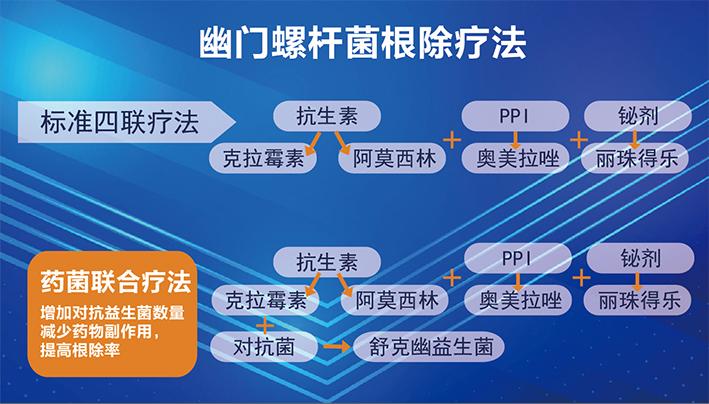 幽门螺杆菌根除疗法

标准四联疗法

抗生素
克拉霉素 阿莫西林
+
PPI
奥美拉唑
+
铋剂
丽珠得乐

药菌联合疗法

增加对抗益生菌数量
减少药物副作用，
提高根除率

抗生素
克拉霉素 阿莫西林
+
PPI
奥美拉唑
+
铋剂
丽珠得乐
+
对抗菌 舒克幽益生菌